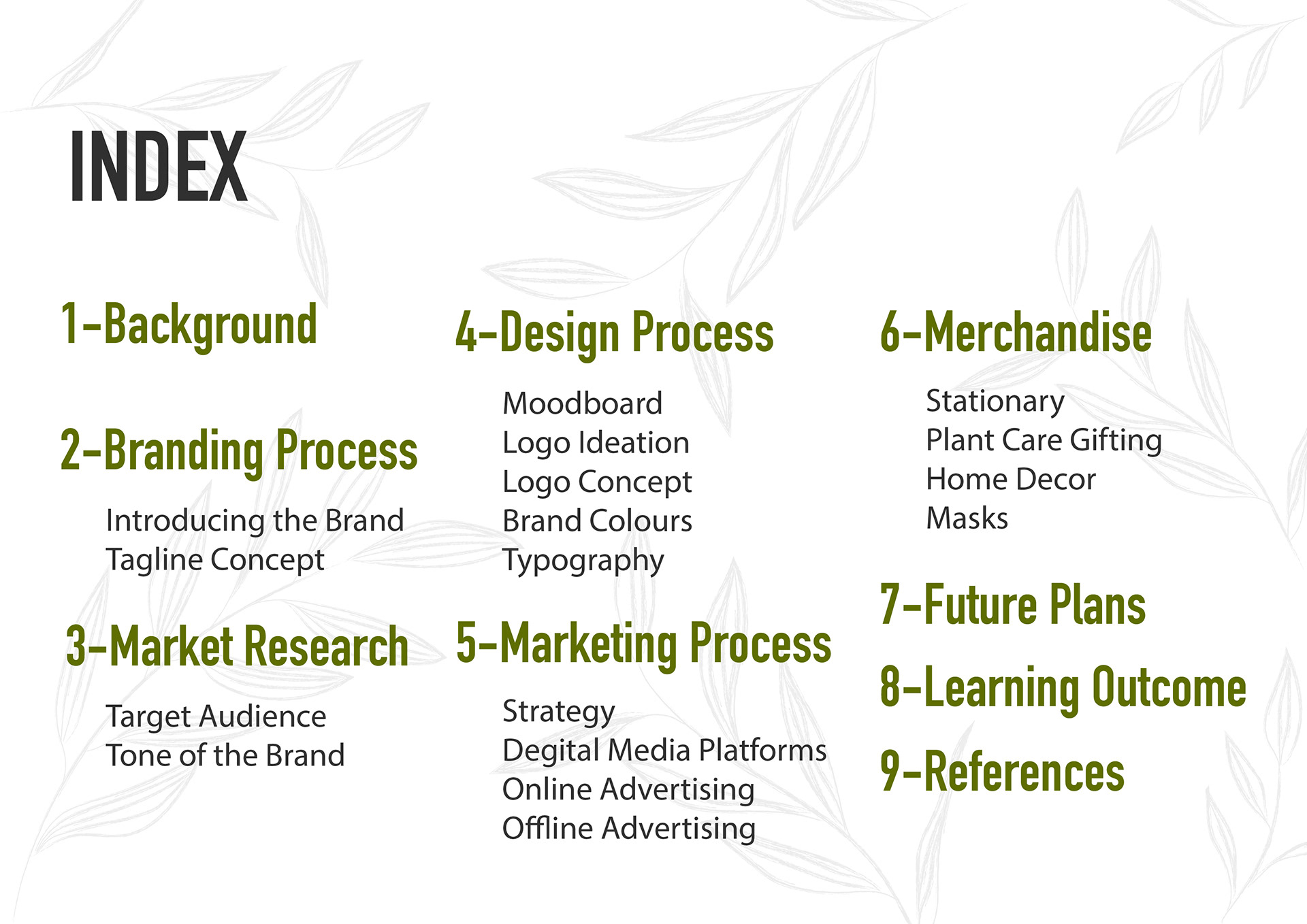 INDEX

1-Background

2-Branding Process

Introducing the Brand
Tagline Concept

3-Market Research

Target Audience
Tone of the Brand

4-Design Process

Moodboard
Logo Ideation
Logo Concept
Brand Colours
Typography

5-Marketing Process

Strategy
Degital Media Platforms
Online Advertising
Offline Advertising

6-Merchandise

Stationary
Plant Care Gifting
Home Decor
Masks

7-Future Plans

8-Learning Outcome

9-References